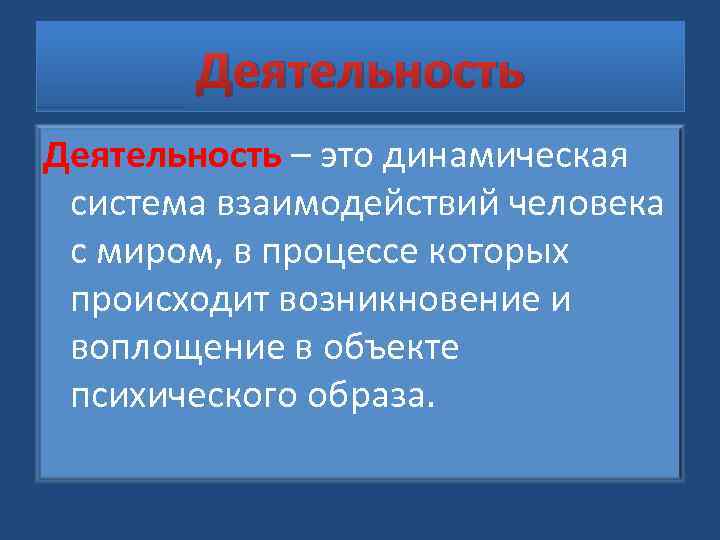 Деятельность

Деятельность – это динамическая система взаимодействий человека с миром, в процессе которых происходит возникновение и воплощение в объекте психического образа.